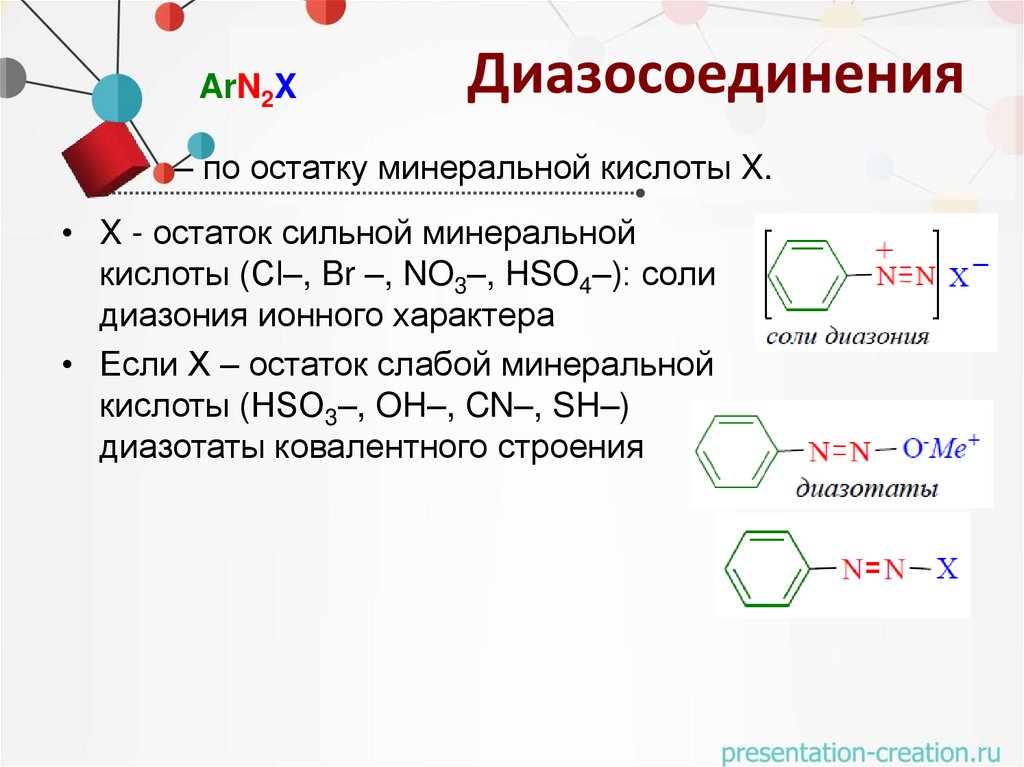 $ArN_2X$

Диазосоединения

– по остатку минеральной кислоты Х.

• Х - остаток сильной минеральной кислоты (Cl–, Br –, $NO_3$–, $HSO_4$–): соли диазония ионного характера

• Если Х – остаток слабой минеральной кислоты ($HSO_3$–, OH–, CN–, SH–) диазотаты ковалентного строения

$\overset{+}{N}\equiv N$ $X^-$

соли диазония

$N=N-O^-Me^+$

диазотаты

$N=N-X$

presentation-creation.ru